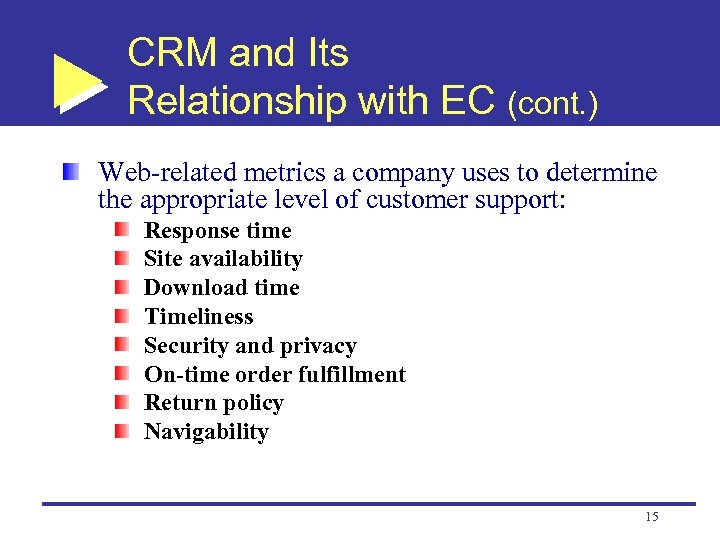 CRM and Its Relationship with EC (cont.)

Web-related metrics a company uses to determine the appropriate level of customer support:

Response time
Site availability
Download time
Timeliness
Security and privacy
On-time order fulfillment
Return policy
Navigability

15